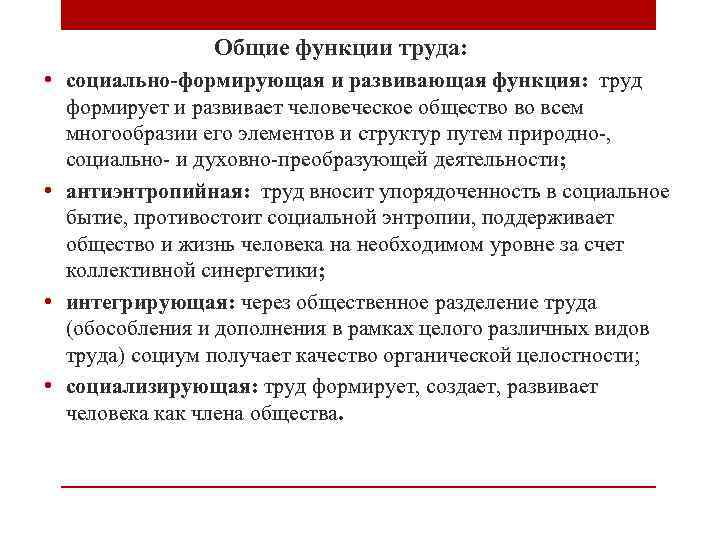 Общие функции труда:

• социально-формирующая и развивающая функция: труд формирует и развивает человеческое общество во всем многообразии его элементов и структур путем природно-, социально- и духовно-преобразующей деятельности;

• антиэнтропийная: труд вносит упорядоченность в социальное бытие, противостоит социальной энтропии, поддерживает общество и жизнь человека на необходимом уровне за счет коллективной синергетики;

• интегрирующая: через общественное разделение труда (обособления и дополнения в рамках целого различных видов труда) социум получает качество органической целостности;

• социализирующая: труд формирует, создает, развивает человека как члена общества.